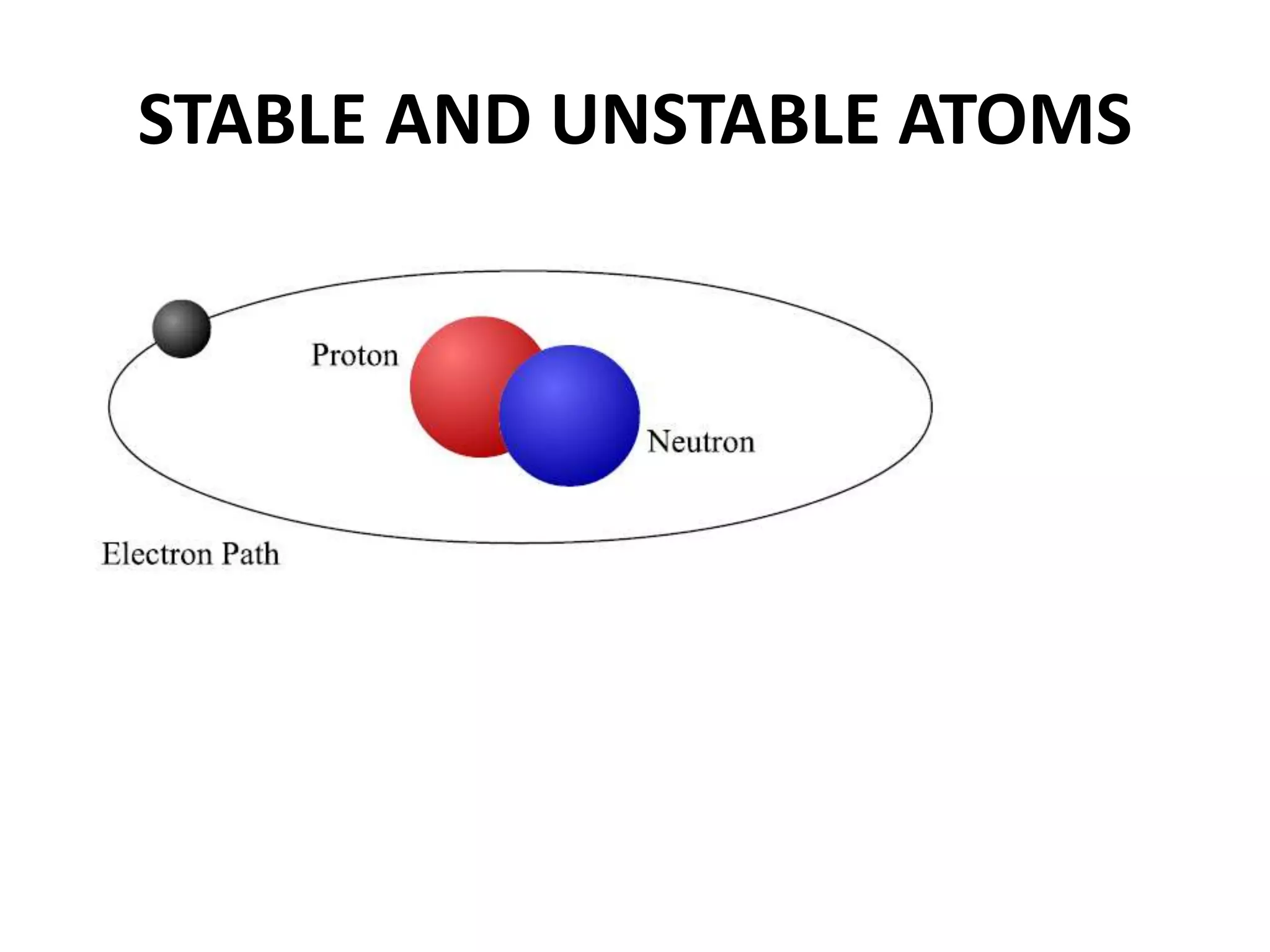 STABLE AND UNSTABLE ATOMS

Proton

Neutron

Electron Path